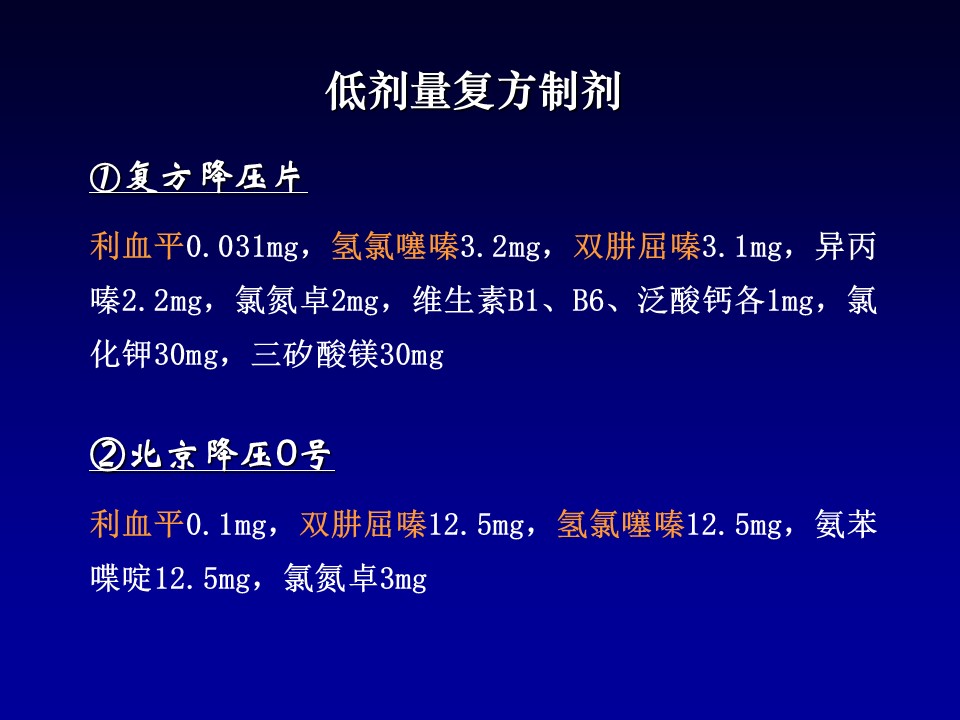 低剂量复方制剂

①复方降压片

利血平0.031mg，氢氯噻嗪3.2mg，双肼屈嗪3.1mg，异丙嗪2.2mg，氯氮卓2mg，维生素B1、B6、泛酸钙各1mg，氯化钾30mg，三矽酸镁30mg

②北京降压0号

利血平0.1mg，双肼屈嗪12.5mg，氢氯噻嗪12.5mg，氨苯喋啶12.5mg，氯氮卓3mg